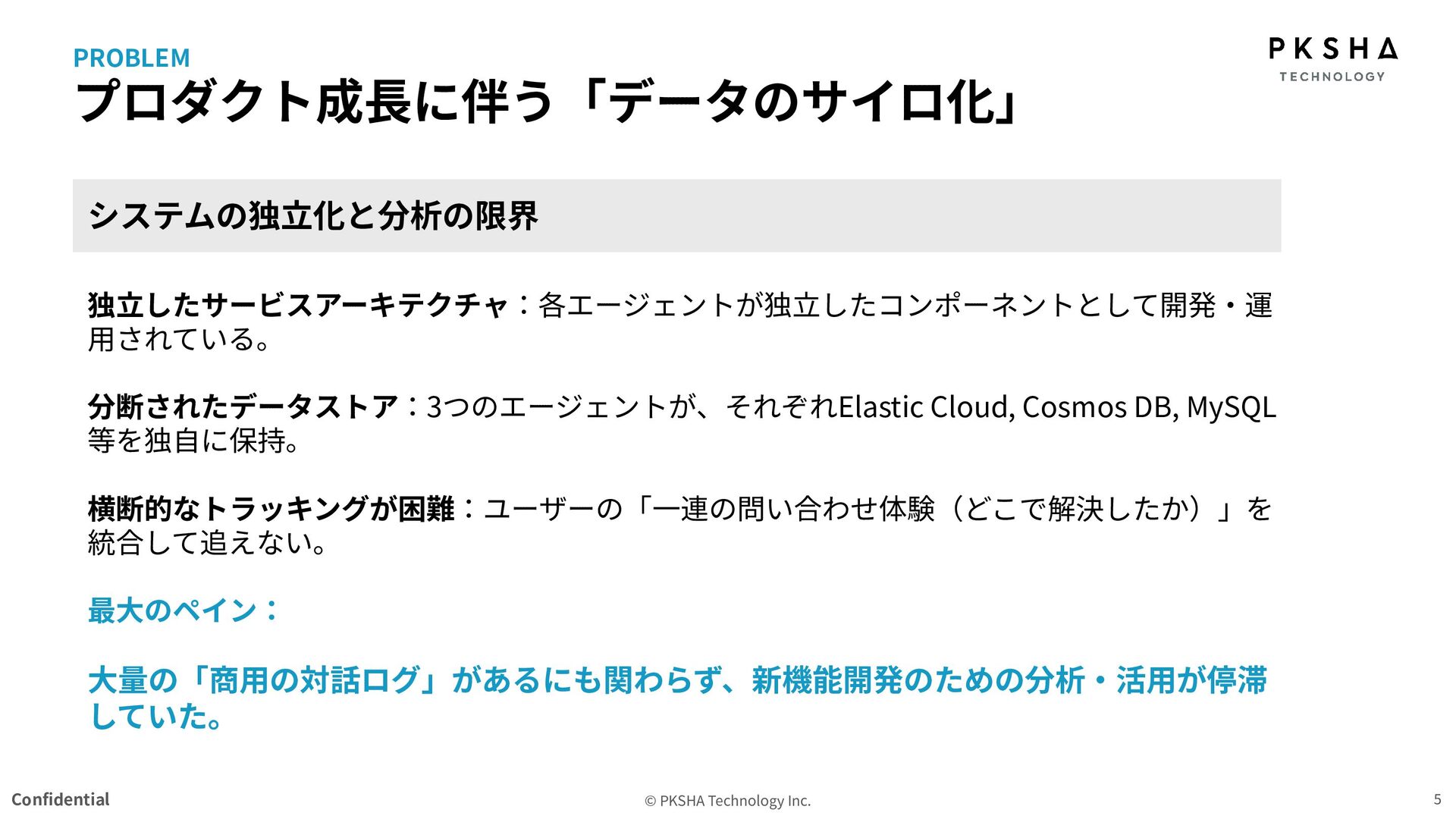 PROBLEM
プロダクト成長に伴う「データのサイロ化」

PKSHA TECHNOLOGY

システムの独立化と分析の限界

独立したサービスアーキテクチャ：各エージェントが独立したコンポーネントとして開発・運用されている。

分断されたデータストア：3つのエージェントが、それぞれElastic Cloud, Cosmos DB, MySQL等を独自に保持。

横断的なトラッキングが困難：ユーザーの「一連の問い合わせ体験（どこで解決したか）」を統合して追えない。

最大のペイン：

大量の「商用の対話ログ」があるにも関わらず、新機能開発のための分析・活用が停滞していた。

Confidential
© PKSHA Technology Inc.
5